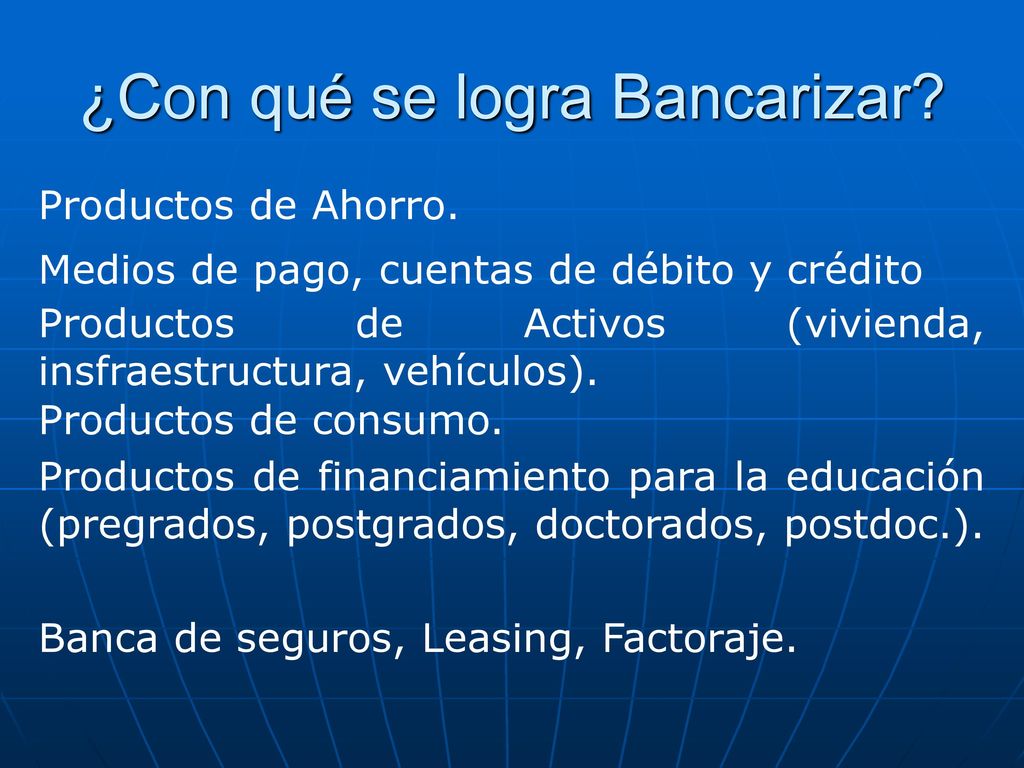 ¿Con qué se logra Bancarizar?

Productos de Ahorro.

Medios de pago, cuentas de débito y crédito

Productos de Activos (vivienda, insfraestructura, vehículos).

Productos de consumo.

Productos de financiamiento para la educación (pregrados, postgrados, doctorados, postdoc.).

Banca de seguros, Leasing, Factoraje.